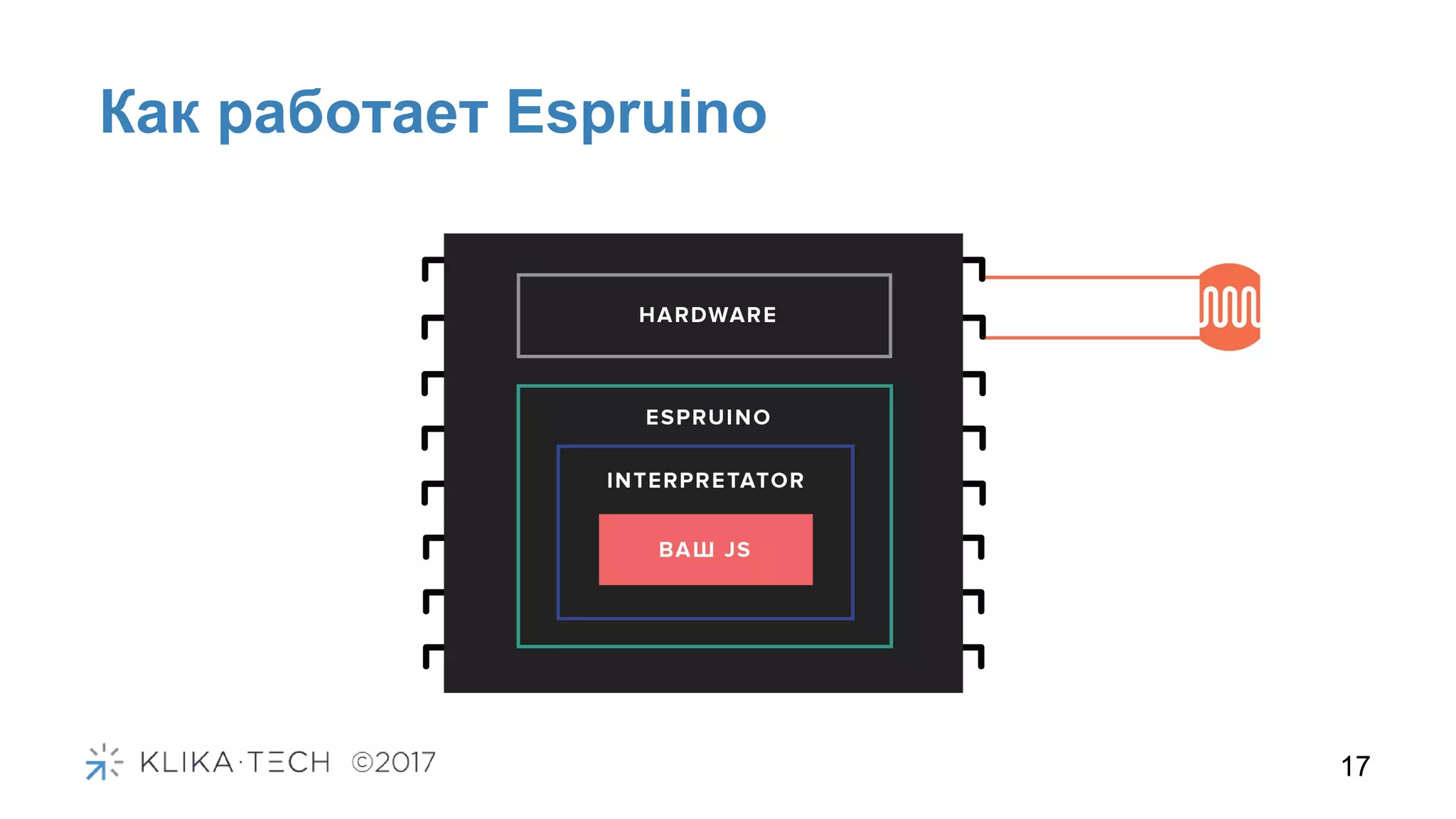 Как работает Espruino

HARDWARE

ESPRUINO

INTERPRETATOR

ВАШ JS

KLIKA·TECH ©2017

17